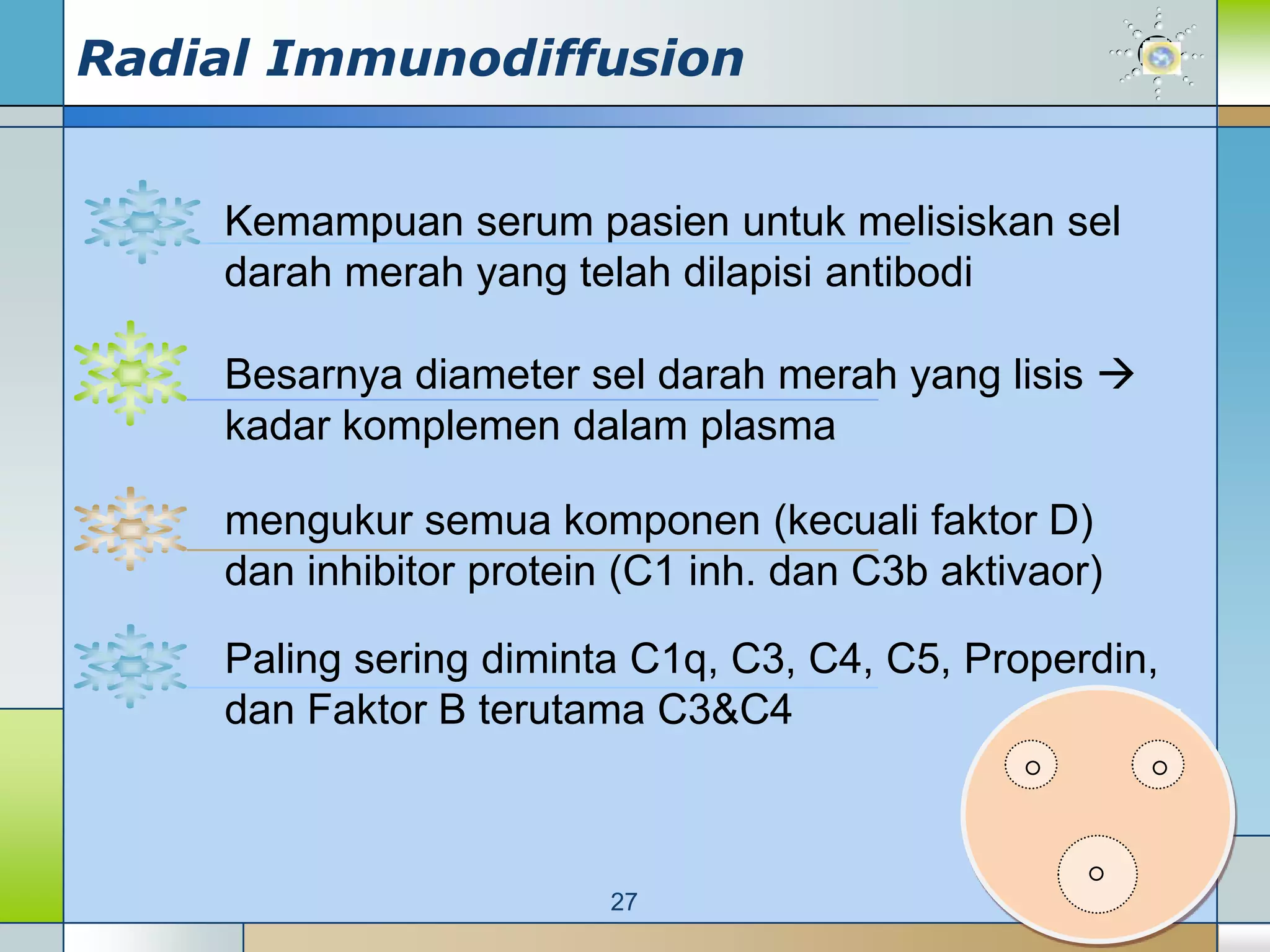 Radial Immunodiffusion

Kemampuan serum pasien untuk melisiskan sel darah merah yang telah dilapisi antibodi

Besarnya diameter sel darah merah yang lisis → kadar komplemen dalam plasma

mengukur semua komponen (kecuali faktor D) dan inhibitor protein (C1 inh. dan C3b aktivaor)

Paling sering diminta C1q, C3, C4, C5, Properdin, dan Faktor B terutama C3&C4

27